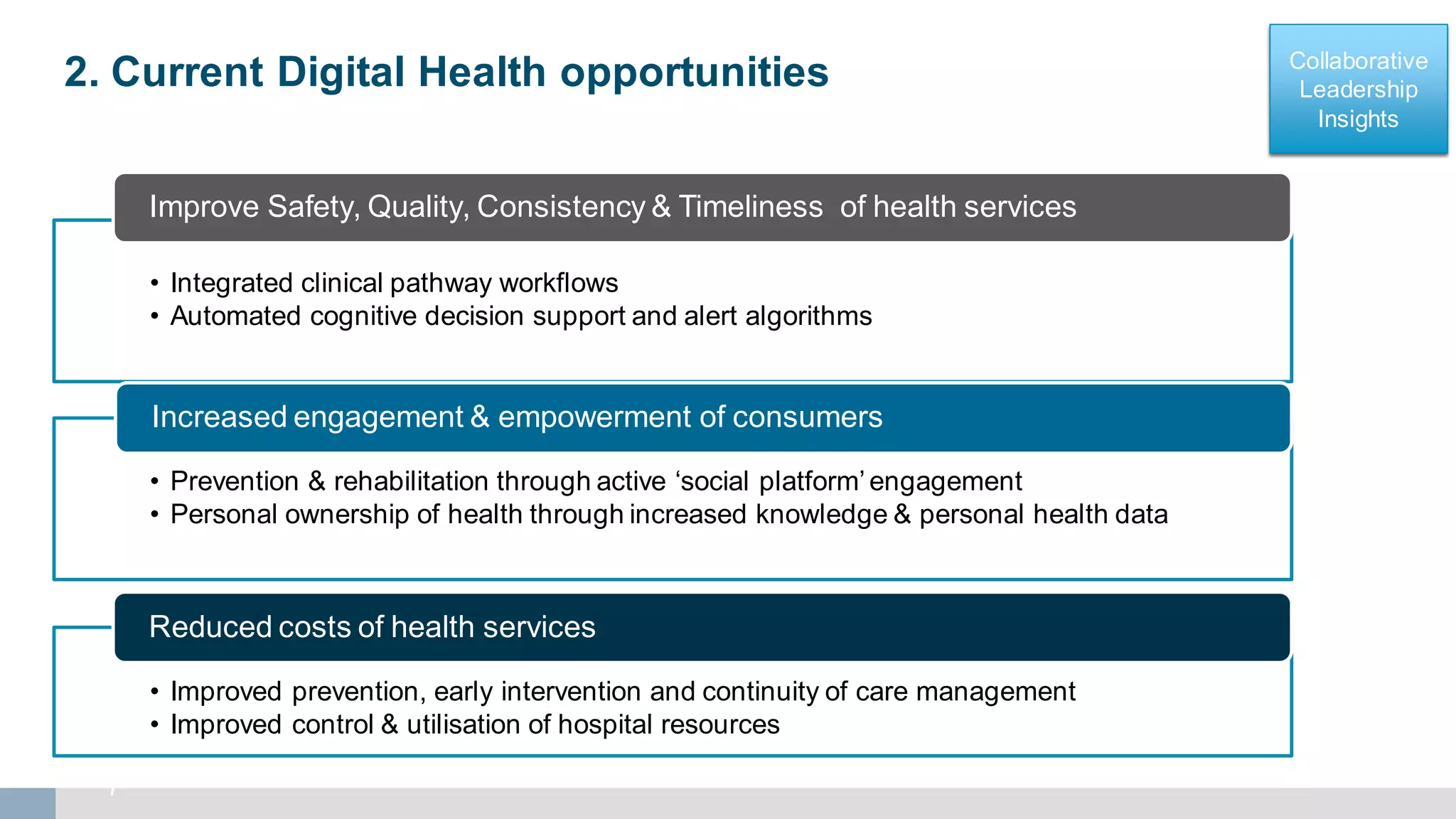 2. Current Digital Health opportunities

Collaborative Leadership Insights

Improve Safety, Quality, Consistency & Timeliness of health services

• Integrated clinical pathway workflows
• Automated cognitive decision support and alert algorithms

Increased engagement & empowerment of consumers

• Prevention & rehabilitation through active ‘social platform’ engagement
• Personal ownership of health through increased knowledge & personal health data

Reduced costs of health services

• Improved prevention, early intervention and continuity of care management
• Improved control & utilisation of hospital resources